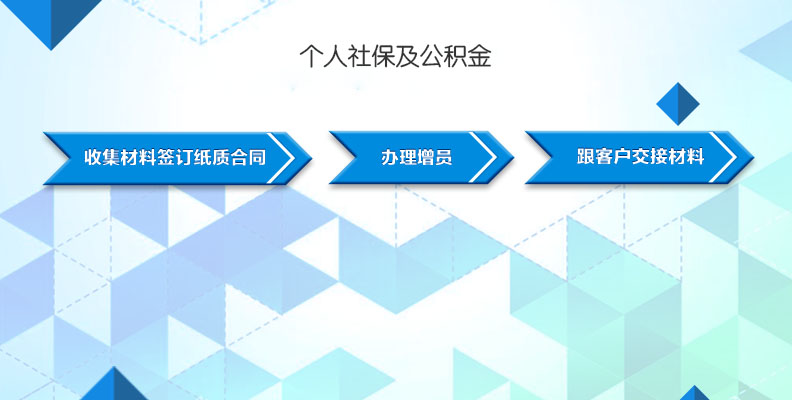 个人社保及公积金

收集材料签订纸质合同

办理增员

跟客户交接材料